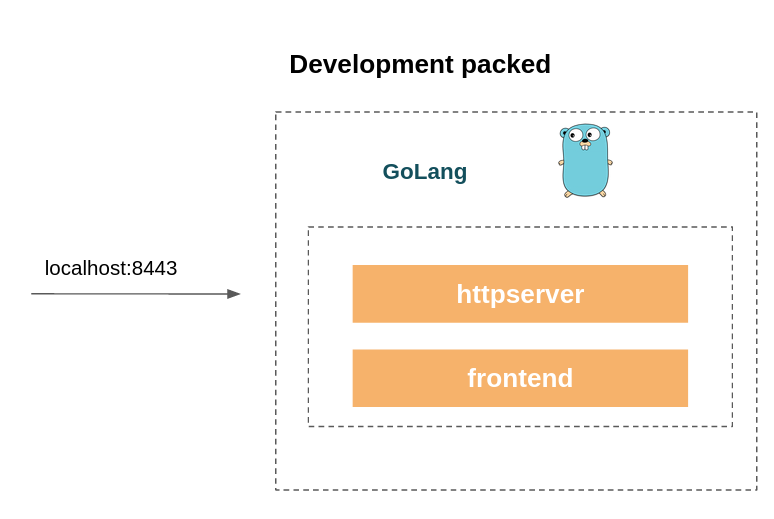 Development packed

GoLang

localhost:8443

httpserver

frontend